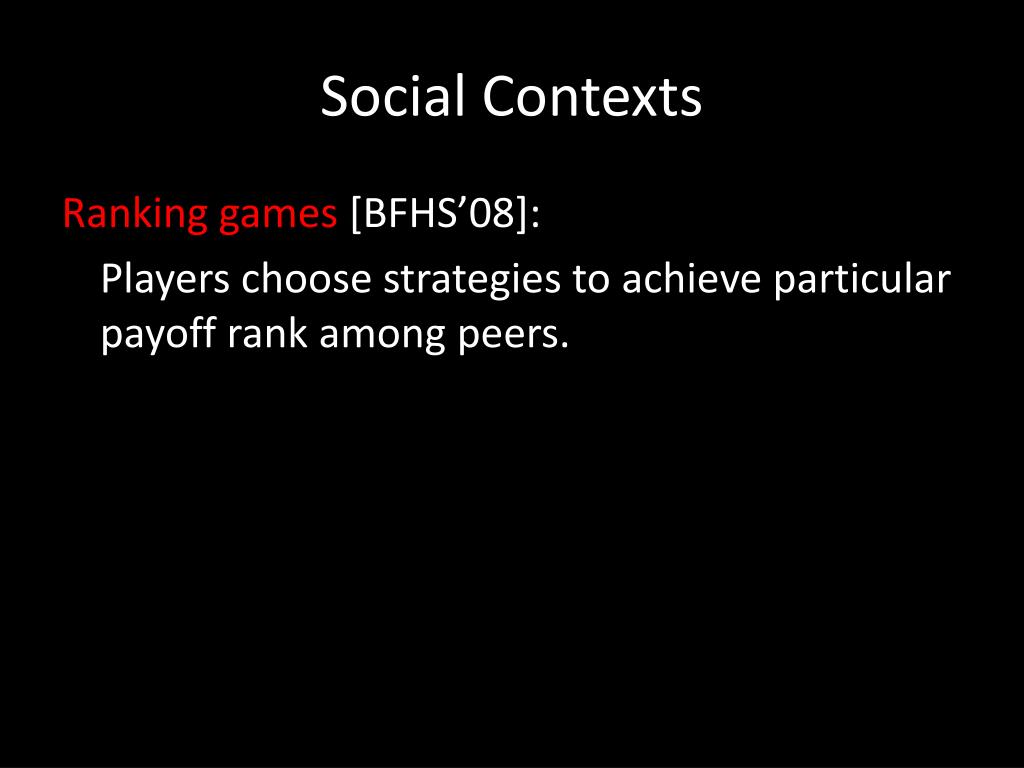 Social Contexts

Ranking games [BFHS’08]:

Players choose strategies to achieve particular payoff rank among peers.